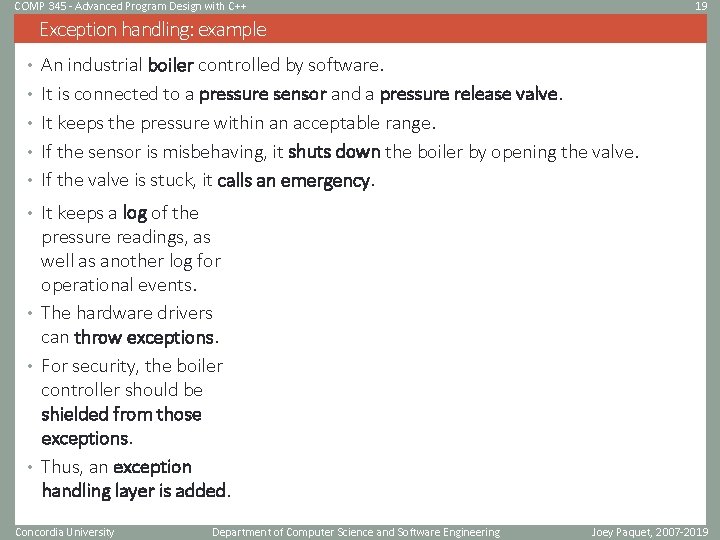 COMP 345 - Advanced Program Design with C++ 19

Exception handling: example

• An industrial boiler controlled by software.
• It is connected to a pressure sensor and a pressure release valve.
• It keeps the pressure within an acceptable range.
• If the sensor is misbehaving, it shuts down the boiler by opening the valve.
• If the valve is stuck, it calls an emergency.
• It keeps a log of the pressure readings, as well as another log for operational events.
• The hardware drivers can throw exceptions.
• For security, the boiler controller should be shielded from those exceptions.
• Thus, an exception handling layer is added.

Concordia University Department of Computer Science and Software Engineering Joey Paquet, 2007-2019